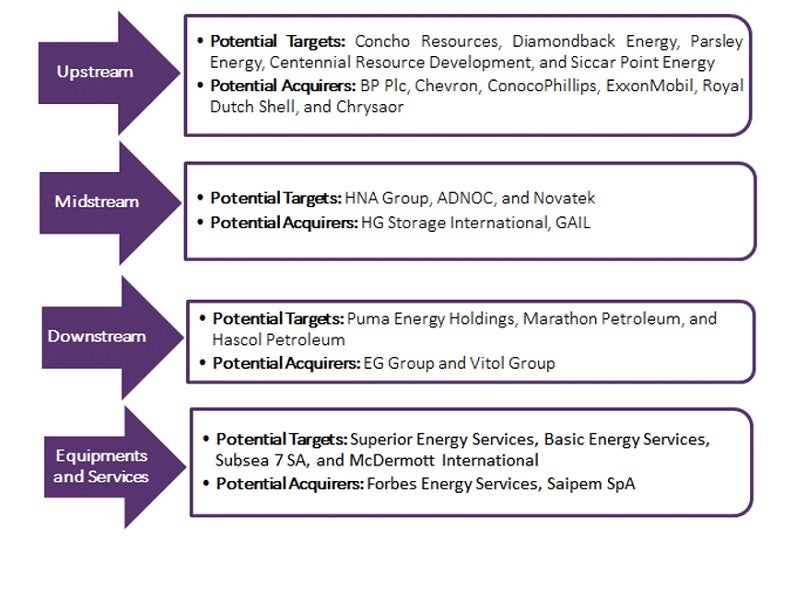 Upstream

• Potential Targets: Concho Resources, Diamondback Energy, Parsley Energy, Centennial Resource Development, and Siccar Point Energy
• Potential Acquirers: BP Plc, Chevron, ConocoPhillips, ExxonMobil, Royal Dutch Shell, and Chrysaor

Midstream

• Potential Targets: HNA Group, ADNOC, and Novatek
• Potential Acquirers: HG Storage International, GAIL

Downstream

• Potential Targets: Puma Energy Holdings, Marathon Petroleum, and Hascol Petroleum
• Potential Acquirers: EG Group and Vitol Group

Equipments and Services

• Potential Targets: Superior Energy Services, Basic Energy Services, Subsea 7 SA, and McDermott International
• Potential Acquirers: Forbes Energy Services, Saipem SpA